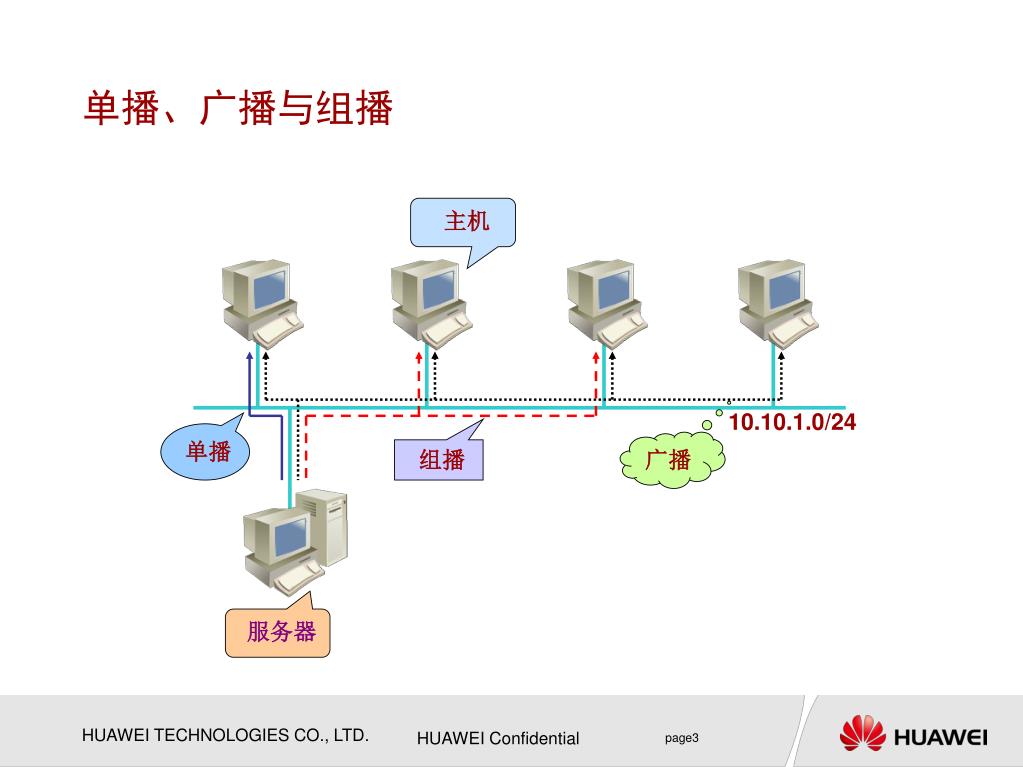 单播、广播与组播

主机

10.10.1.0/24

单播

组播

广播

服务器

HUAWEI TECHNOLOGIES CO., LTD.

HUAWEI Confidential

page3

HUAWEI